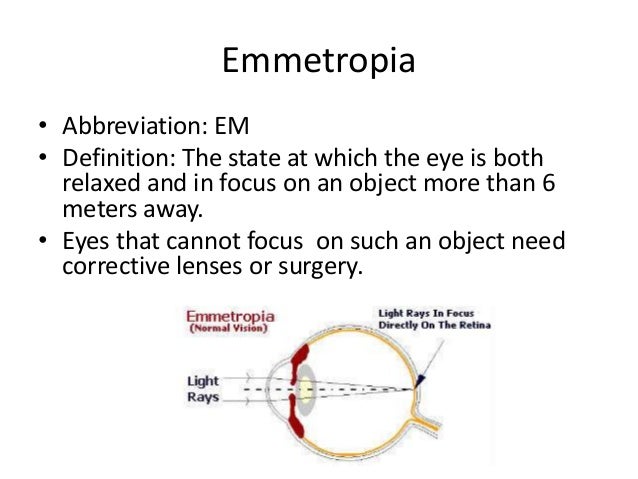 Emmetropia

• Abbreviation: EM
• Definition: The state at which the eye is both relaxed and in focus on an object more than 6 meters away.
• Eyes that cannot focus on such an object need corrective lenses or surgery.

Emmetropia
(Normal Vision)

Light Rays In Focus
Directly On The Retina

Light
Rays